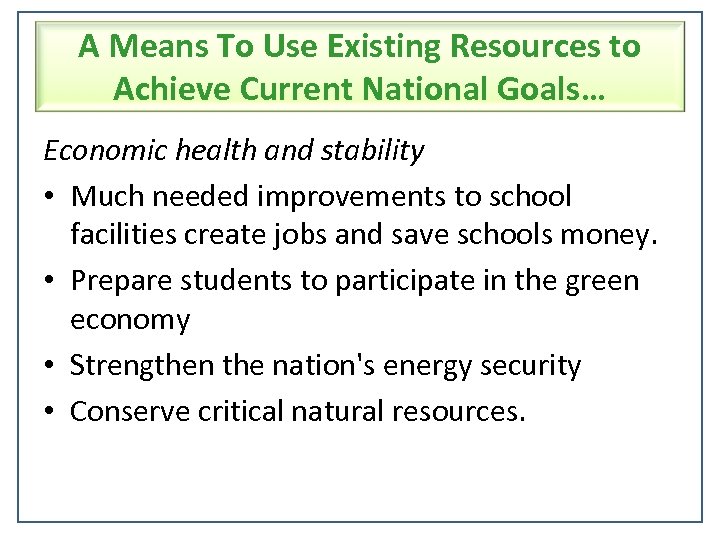 A Means To Use Existing Resources to Achieve Current National Goals…

Economic health and stability

• Much needed improvements to school facilities create jobs and save schools money.
• Prepare students to participate in the green economy
• Strengthen the nation's energy security
• Conserve critical natural resources.